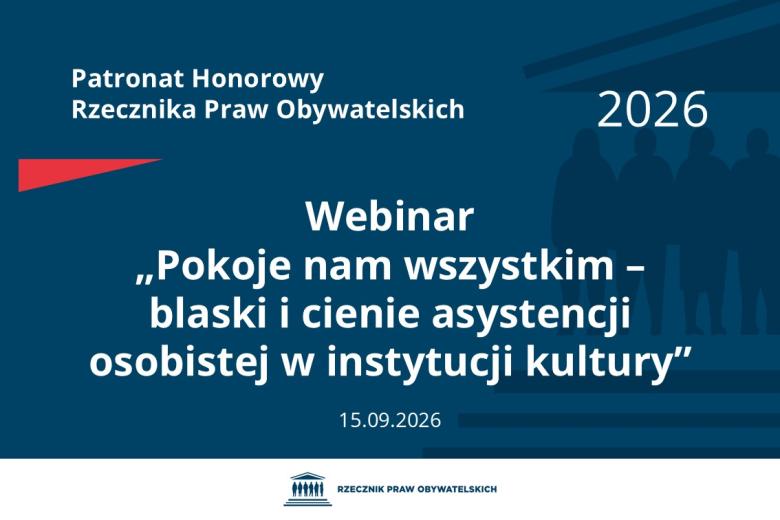 Patronat Honorowy
Rzecznika Praw Obywatelskich

2026

Webinar
„Pokoje nam wszystkim – blaski i cienie asystencji osobistej w instytucji kultury”

15.09.2026

RZECZNIK PRAW OBYWATELSKICH